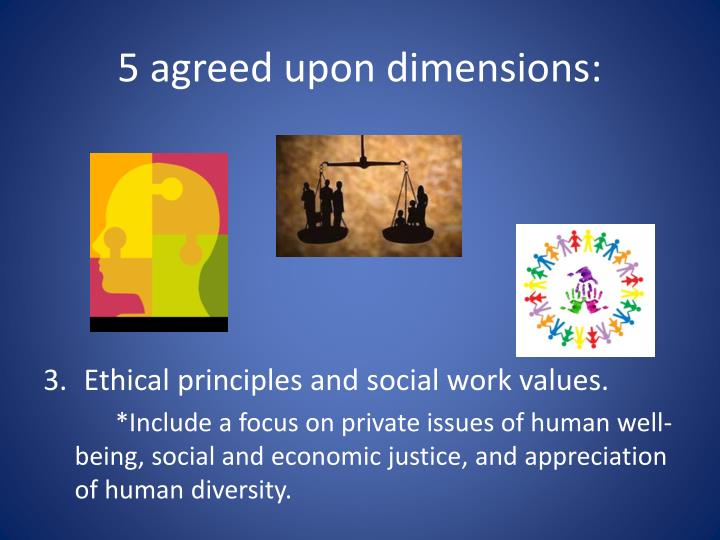 5 agreed upon dimensions:

3. Ethical principles and social work values.

*Include a focus on private issues of human well-being, social and economic justice, and appreciation of human diversity.